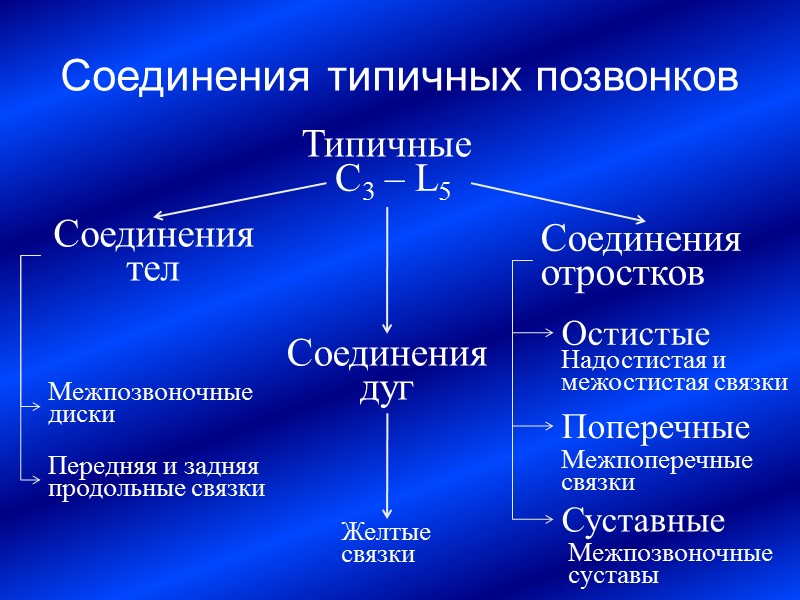 Соединения типичных позвонков

Типичные
$C_3 – L_5$

Соединения тел

Межпозвоночные диски

Передняя и задняя продольные связки

Соединения дуг

Желтые связки

Соединения отростков

Остистые
Надостистая и межостистая связки

Поперечные
Межпоперечные связки

Суставные
Межпозвоночные суставы